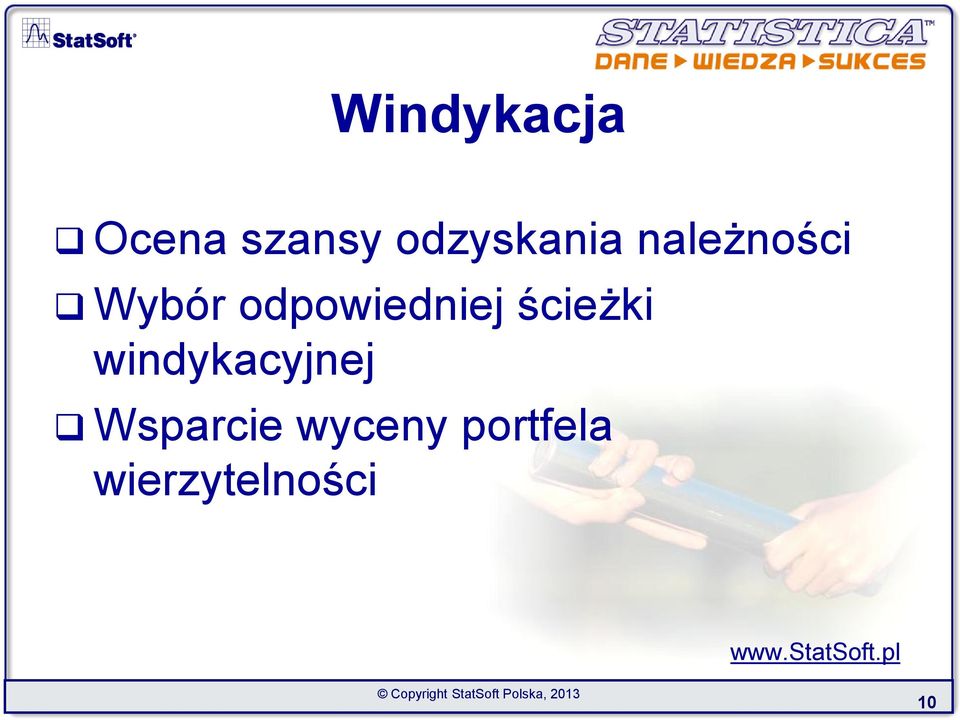 StatSoft®

STATISTICA™
DANE ▸ WIEDZA ▸ SUKCES

Windykacja

❑ Ocena szansy odzyskania należności

❑ Wybór odpowiedniej ścieżki windykacyjnej

❑ Wsparcie wyceny portfela wierzytelności

www.StatSoft.pl

© Copyright StatSoft Polska, 2013

10